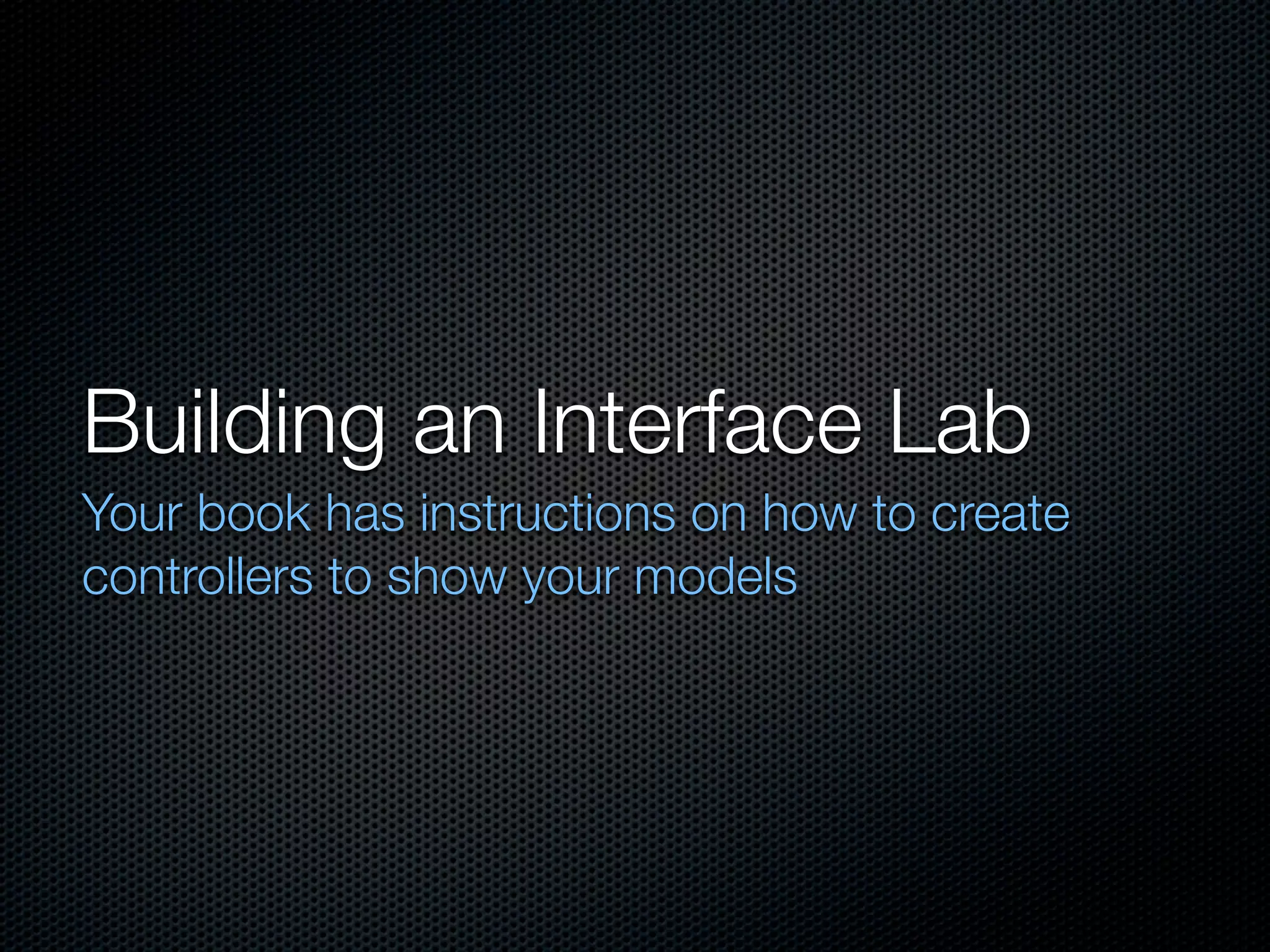 Building an Interface Lab

Your book has instructions on how to create controllers to show your models